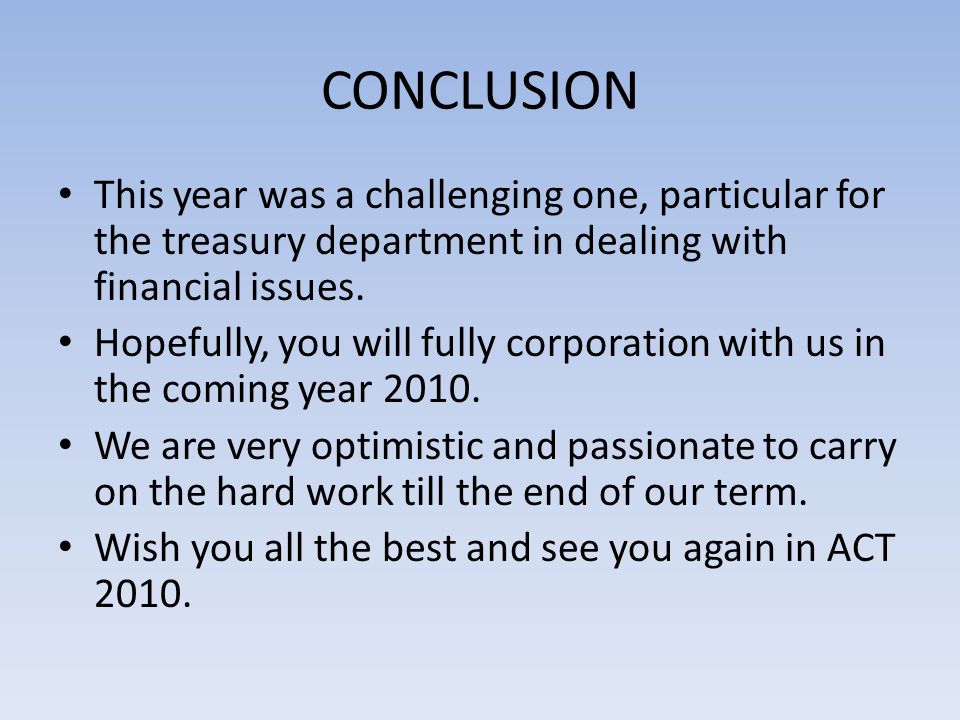 CONCLUSION

• This year was a challenging one, particular for the treasury department in dealing with financial issues.

• Hopefully, you will fully corporation with us in the coming year 2010.

• We are very optimistic and passionate to carry on the hard work till the end of our term.

• Wish you all the best and see you again in ACT 2010.